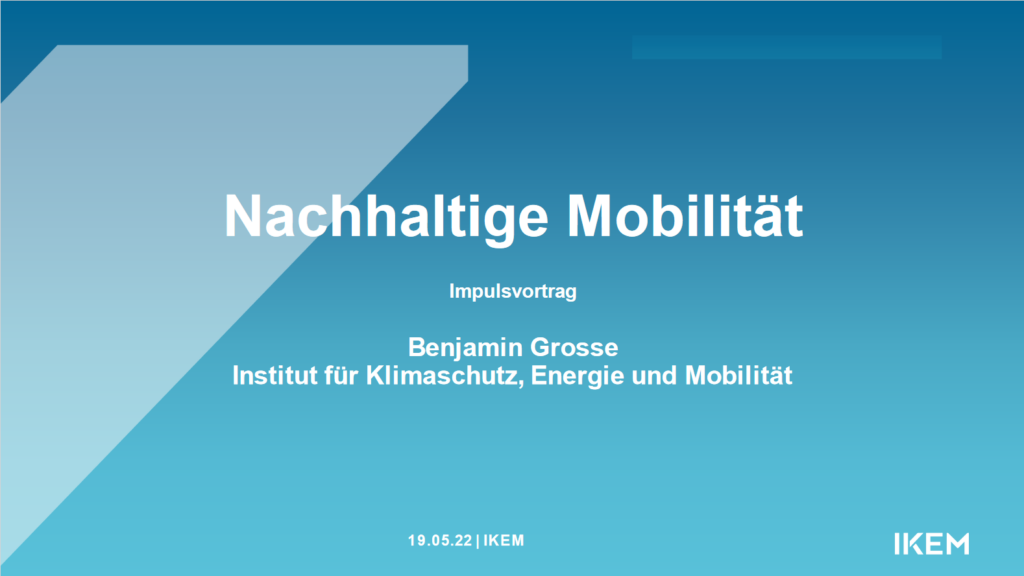 Nachhaltige Mobilität

Impulsvortrag

Benjamin Grosse
Institut für Klimaschutz, Energie und Mobilität

19.05.22 | IKEM

IKEM